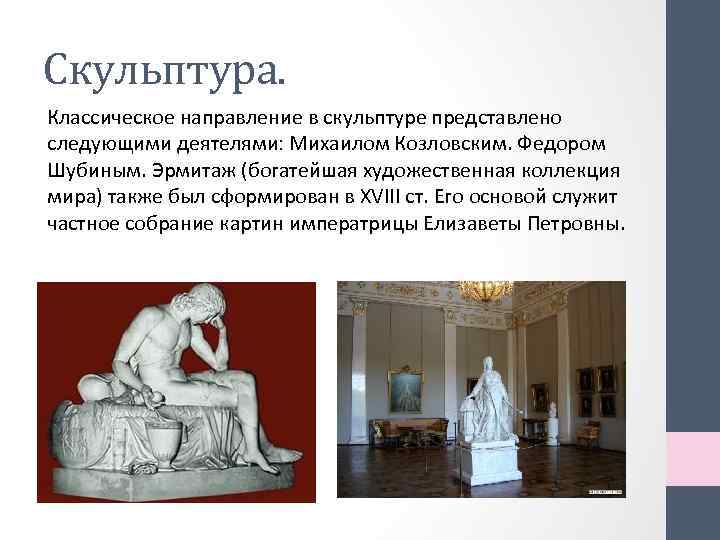 Скульптура.

Классическое направление в скульптуре представлено следующими деятелями: Михаилом Козловским. Федором Шубиным. Эрмитаж (богатейшая художественная коллекция мира) также был сформирован в XVIII ст. Его основой служит частное собрание картин императрицы Елизаветы Петровны.